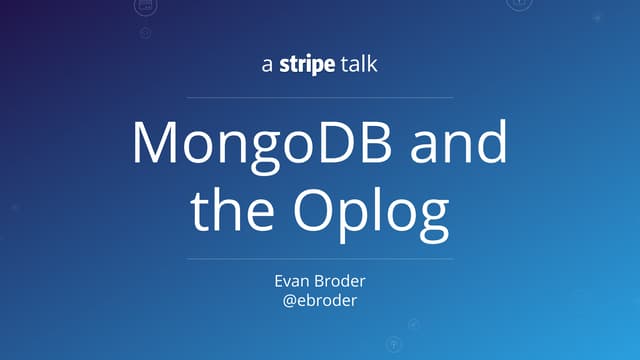 a stripe talk

MongoDB and the Oplog

Evan Broder
@ebroder